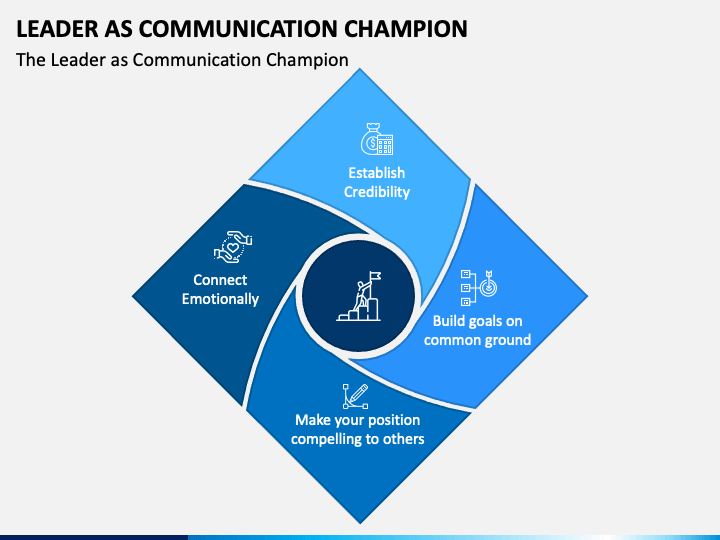 LEADER AS COMMUNICATION CHAMPION

The Leader as Communication Champion

Establish Credibility

Connect Emotionally

Build goals on common ground

Make your position compelling to others